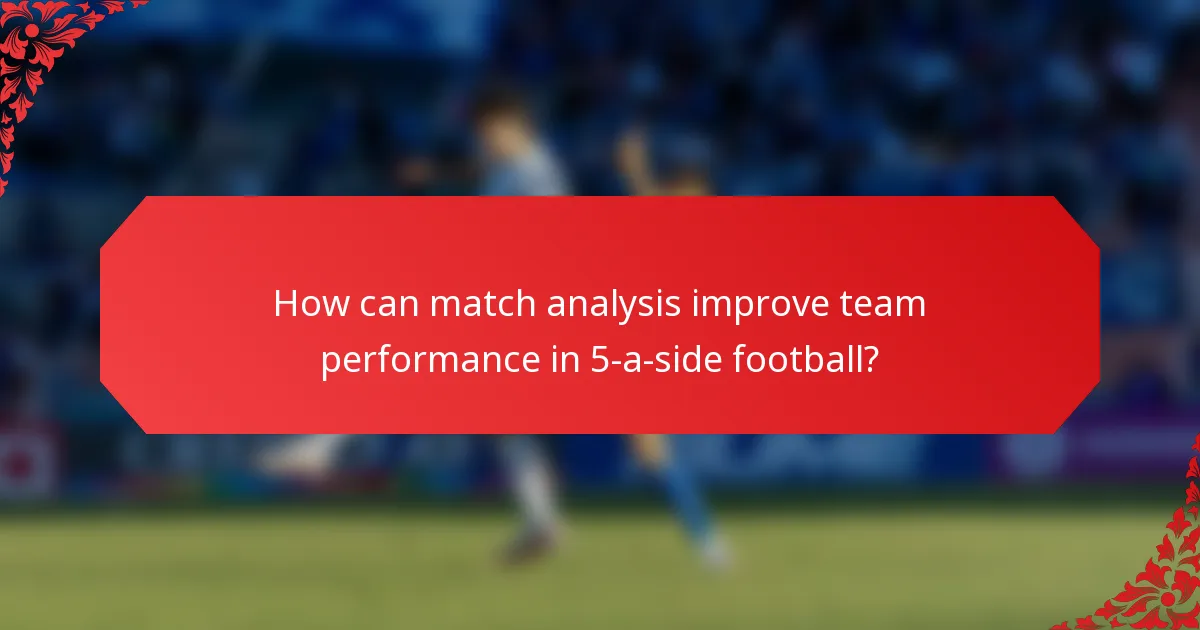 How can match analysis improve team performance in 5-a-side football?